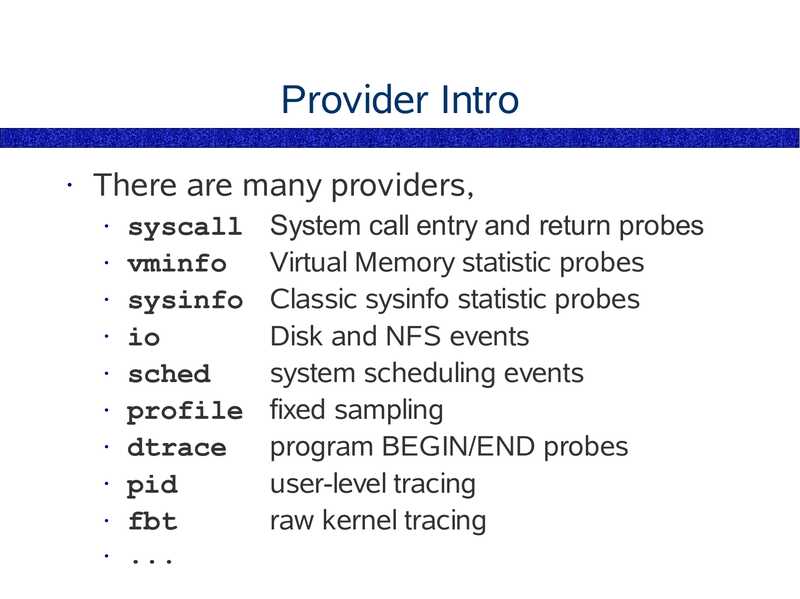 Provider Intro

· There are many providers,
  · syscall System call entry and return probes
  · vminfo Virtual Memory statistic probes
  · sysinfo Classic sysinfo statistic probes
  · io Disk and NFS events
  · sched system scheduling events
  · profile fixed sampling
  · dtrace program BEGIN/END probes
  · pid user-level tracing
  · fbt raw kernel tracing
  · ...